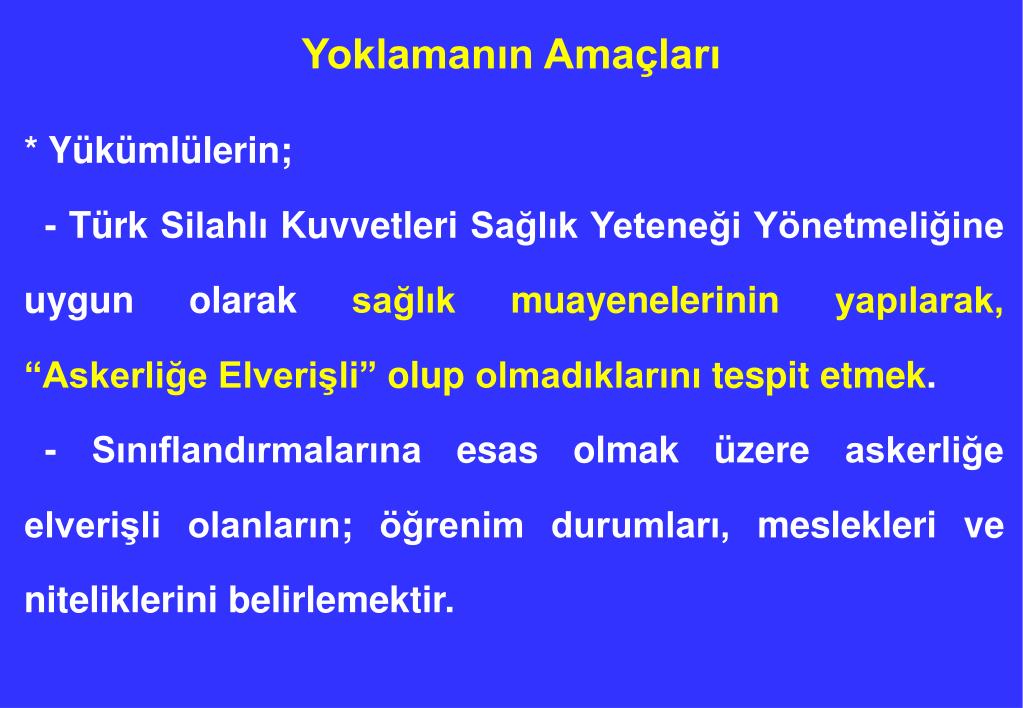 Yoklamanın Amaçları

* Yükümlülerin;

- Türk Silahlı Kuvvetleri Sağlık Yeteneği Yönetmeliğine uygun olarak sağlık muayenelerinin yapılarak, “Askerliğe Elverişli” olup olmadıklarını tespit etmek.

- Sınıflandırmalarına esas olmak üzere askerliğe elverişli olanların; öğrenim durumları, meslekleri ve niteliklerini belirlemektir.